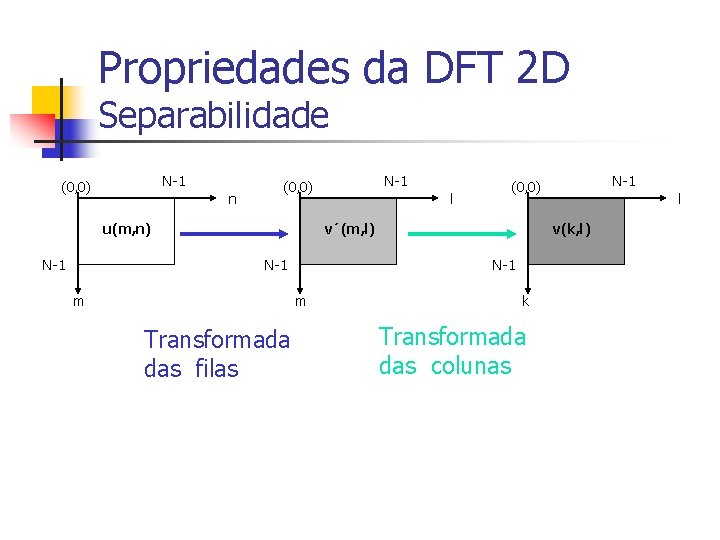 Propriedades da DFT 2D
Separabilidade

(0,0)
N-1
n
u(m,n)
N-1
m

(0,0)
N-1
l
v´(m,l)
N-1
m

(0,0)
N-1
l
v(k,l)
N-1
k

Transformada das filas

Transformada das colunas